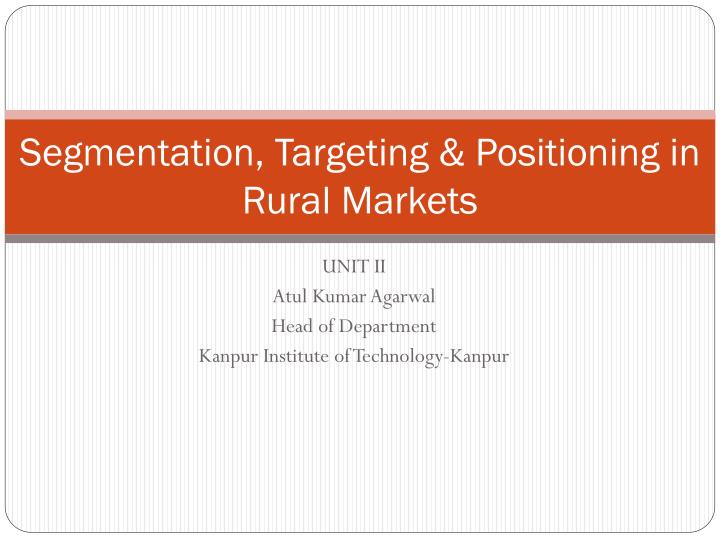 Segmentation, Targeting & Positioning in Rural Markets

UNIT II
Atul Kumar Agarwal
Head of Department
Kanpur Institute of Technology-Kanpur